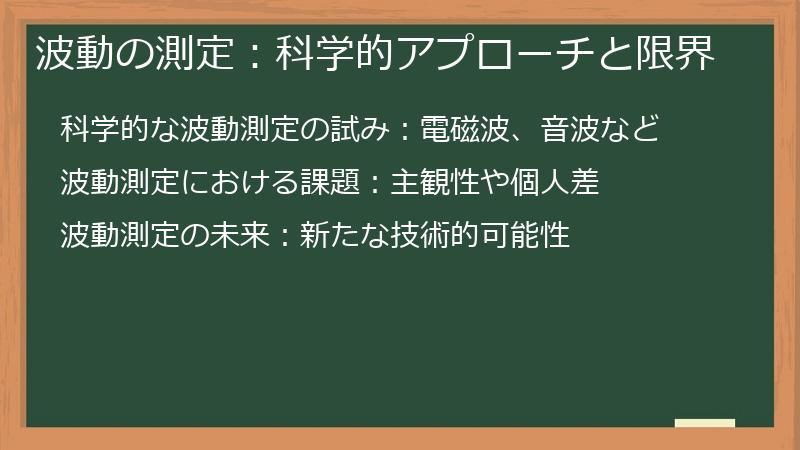 波動の測定：科学的アプローチと限界

科学的な波動測定の試み：電磁波、音波など

波動測定における課題：主観性や個人差

波動測定の未来：新たな技術的可能性